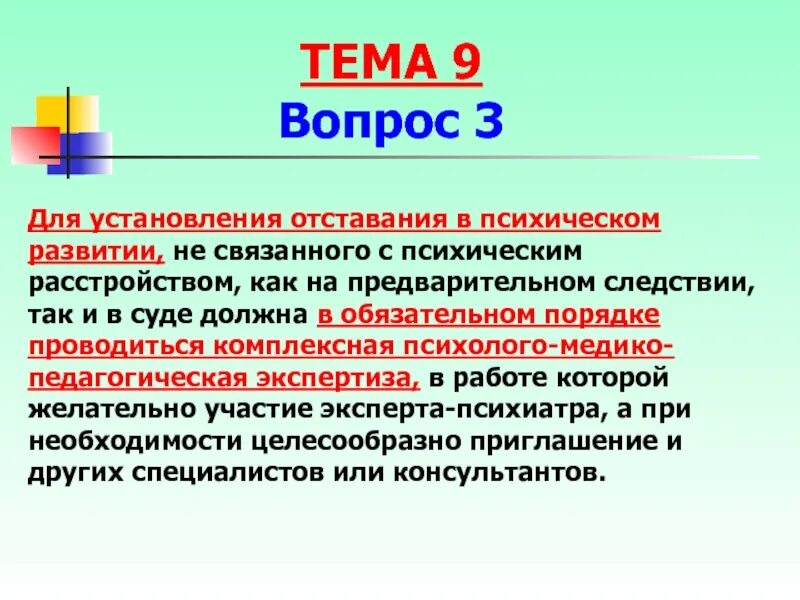 ТЕМА 9
Вопрос 3

Для установления отставания в психическом развитии, не связанного с психическим расстройством, как на предварительном следствии, так и в суде должна в обязательном порядке проводиться комплексная психолого-медико-педагогическая экспертиза, в работе которой желательно участие эксперта-психиатра, а при необходимости целесообразно приглашение и других специалистов или консультантов.